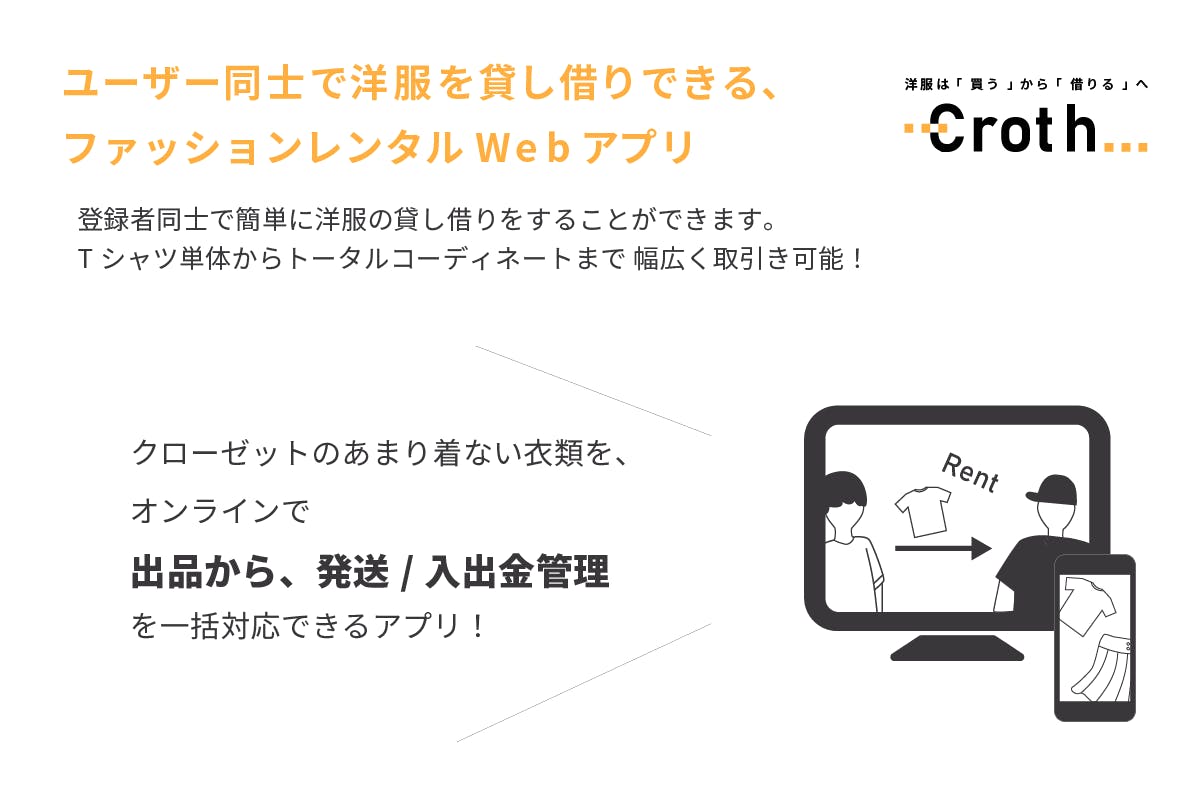 ユーザー同士で洋服を貸し借りできる、
ファッションレンタル Web アプリ

洋服は「 買う 」から「 借りる 」へ
Croth...

登録者同士で簡単に洋服の貸し借りをすることができます。
T シャツ単体からトータルコーディネートまで 幅広く取引き可能！

クローゼットのあまり着ない衣類を、
オンラインで
出品から、発送 / 入出金管理
を一括対応できるアプリ！

Rent